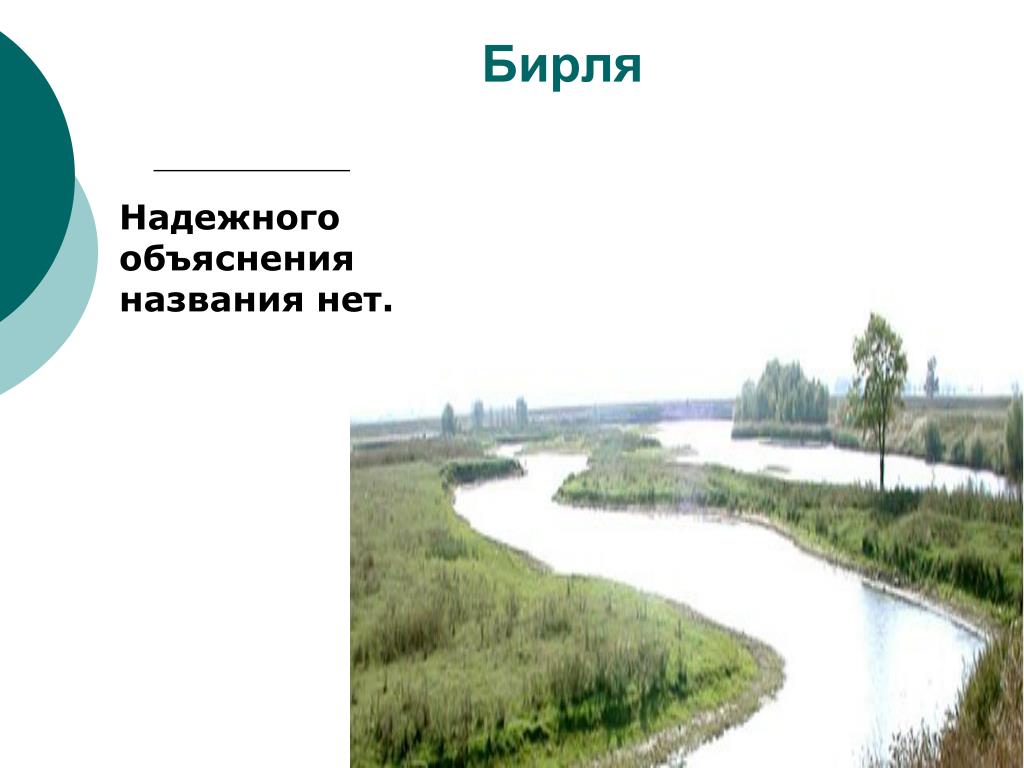 Бирля

Надежного объяснения названия нет.